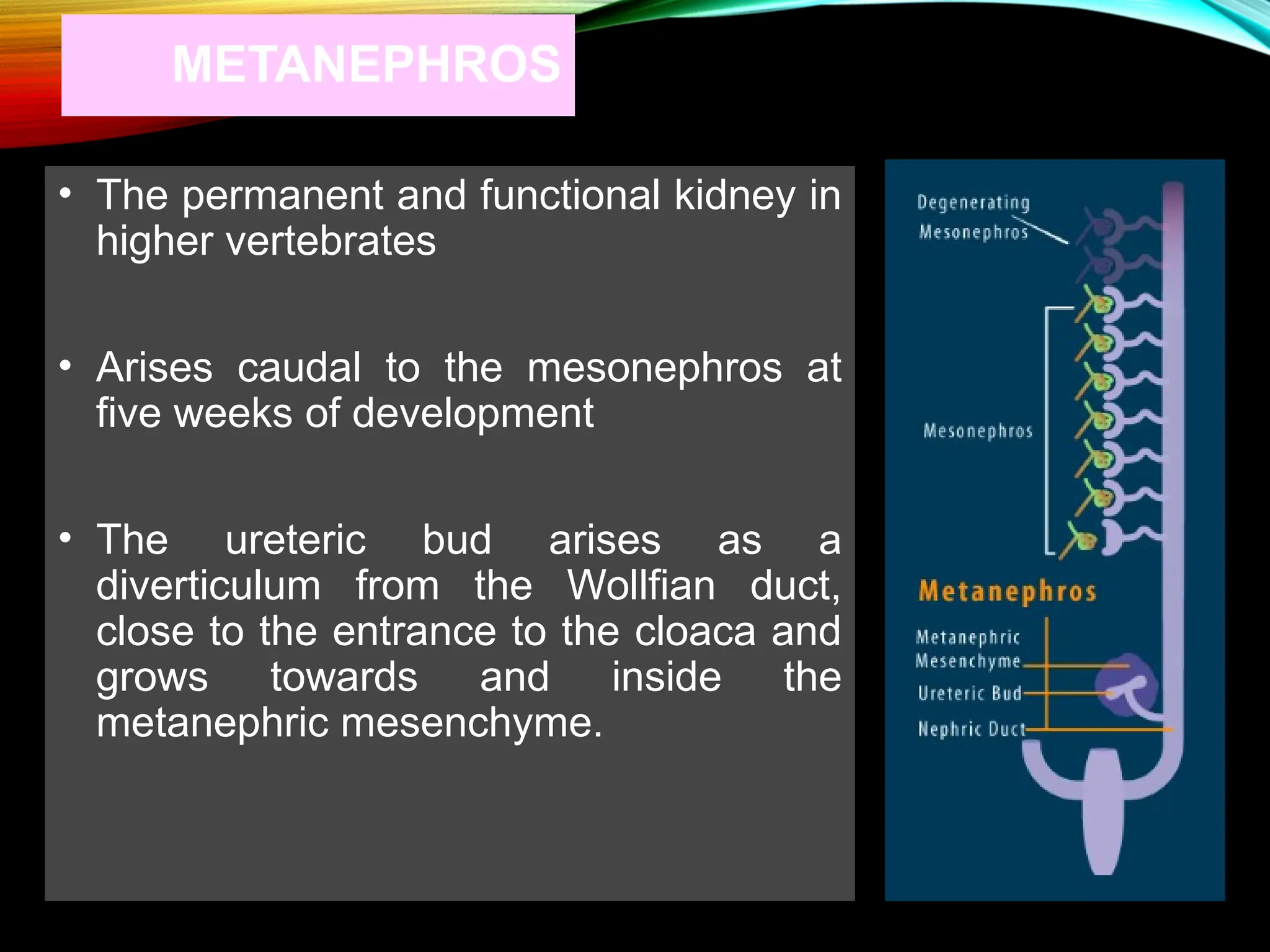 METANEPHROS

• The permanent and functional kidney in higher vertebrates

• Arises caudal to the mesonephros at five weeks of development

• The ureteric bud arises as a diverticulum from the Wollfian duct, close to the entrance to the cloaca and grows towards and inside the metanephric mesenchyme.

Degenerating Mesonephros

Mesonephros

Metanephros

Metanephric Mesenchyme

Ureteric Bud

Nephric Duct